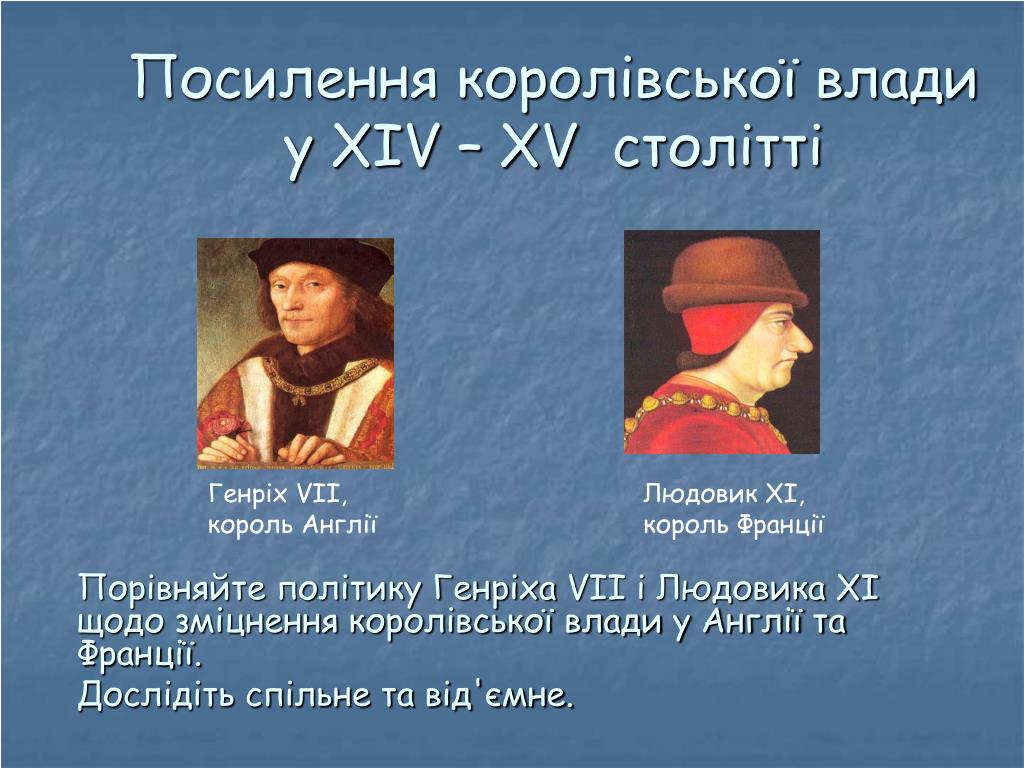 Посилення королівської влади у XIV – XV столітті

Генріх VII,
король Англії

Людовик XI,
король Франції

Порівняйте політику Генріха VII і Людовика XI щодо зміцнення королівської влади у Англії та Франції.

Дослідіть спільне та від'ємне.